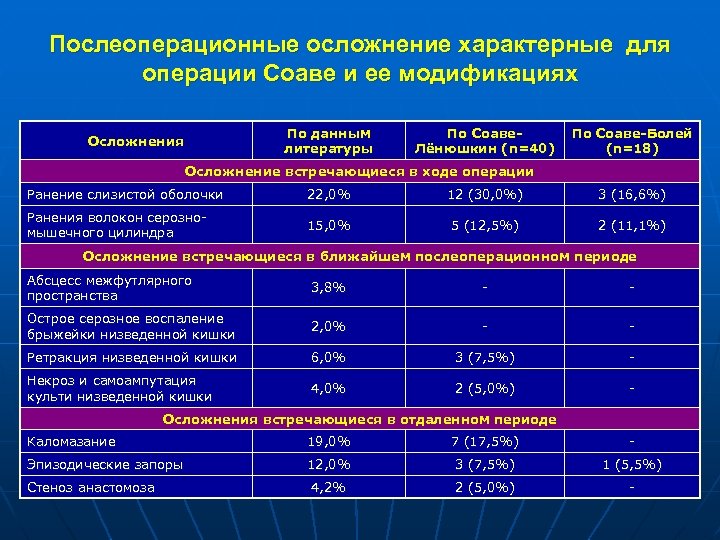 Послеоперационные осложнение характерные для операции Соаве и ее модификациях

| Осложнения | По данным литературы | По Соаве-Лёнюшкин (n=40) | По Соаве-Болей (n=18) |
|---|---|---|---|
| Осложнение встречающиеся в ходе операции | | | |
| Ранение слизистой оболочки | 22,0% | 12 (30,0%) | 3 (16,6%) |
| Ранения волокон серозно-мышечного цилиндра | 15,0% | 5 (12,5%) | 2 (11,1%) |
| Осложнение встречающиеся в ближайшем послеоперационном периоде | | | |
| Абсцесс межфутлярного пространства | 3,8% | - | - |
| Острое серозное воспаление брыжейки низведенной кишки | 2,0% | - | - |
| Ретракция низведенной кишки | 6,0% | 3 (7,5%) | - |
| Некроз и самоампутация культи низведенной кишки | 4,0% | 2 (5,0%) | - |
| Осложнения встречающиеся в отдаленном периоде | | | |
| Каломазание | 19,0% | 7 (17,5%) | - |
| Эпизодические запоры | 12,0% | 3 (7,5%) | 1 (5,5%) |
| Стеноз анастомоза | 4,2% | 2 (5,0%) | - |